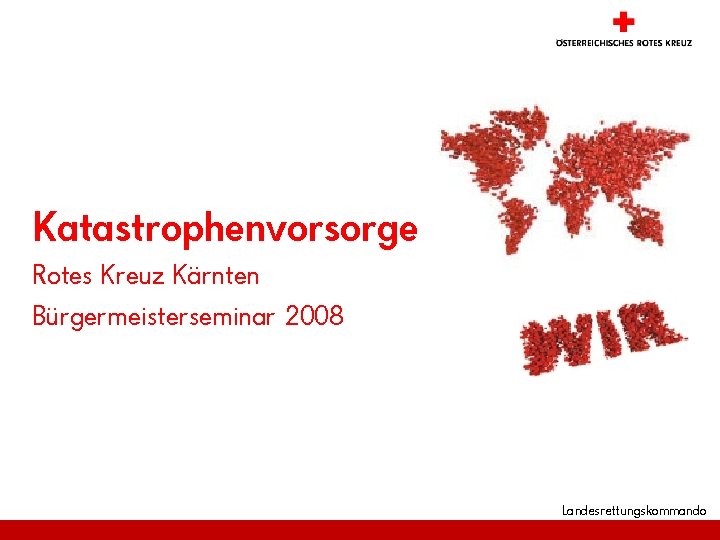 ÖSTERREICHISCHES ROTES KREUZ

Katastrophenvorsorge

Rotes Kreuz Kärnten

Bürgermeisterseminar 2008

WIR

Landesrettungskommando